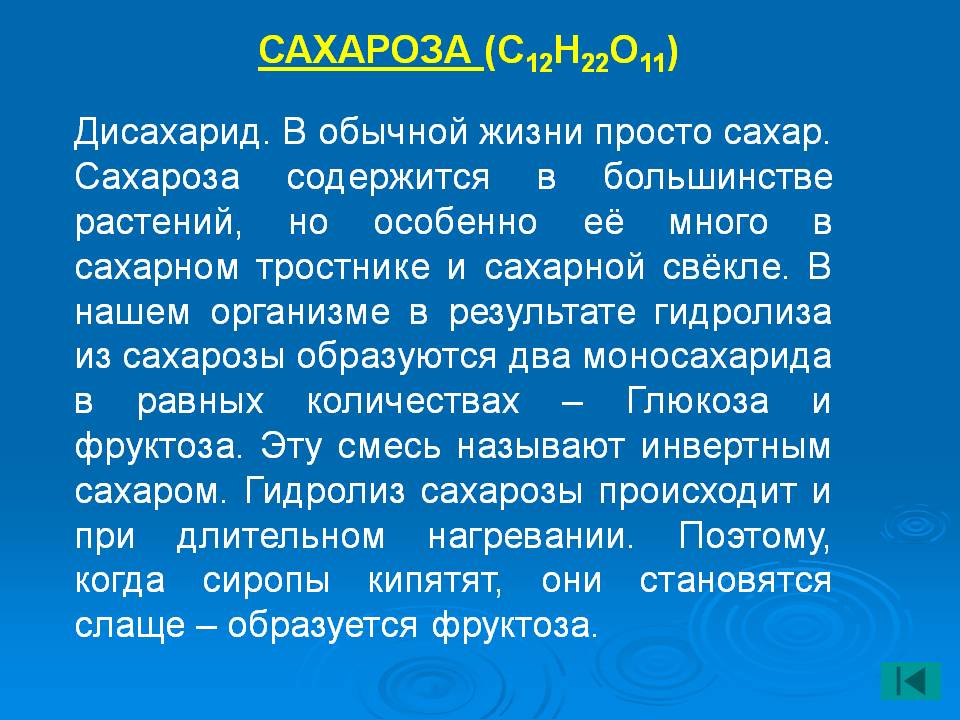 САХАРОЗА ($C_{12}H_{22}O_{11}$)

Дисахарид. В обычной жизни просто сахар. Сахароза содержится в большинстве растений, но особенно её много в сахарном тростнике и сахарной свёкле. В нашем организме в результате гидролиза из сахарозы образуются два моносахарида в равных количествах – Глюкоза и фруктоза. Эту смесь называют инвертным сахаром. Гидролиз сахарозы происходит и при длительном нагревании. Поэтому, когда сиропы кипятят, они становятся слаще – образуется фруктоза.